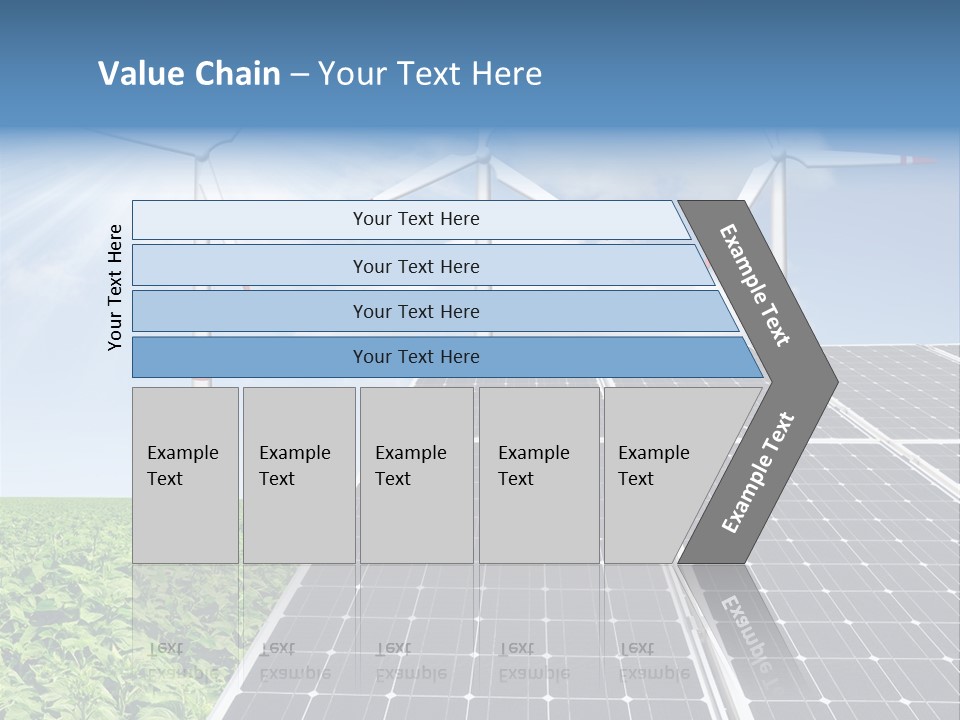 Value Chain – Your Text Here

Your Text Here

Your Text Here

Your Text Here

Your Text Here

Your Text Here

Example Text

Example Text

Example Text

Example Text

Example Text

Example Text

Example Text